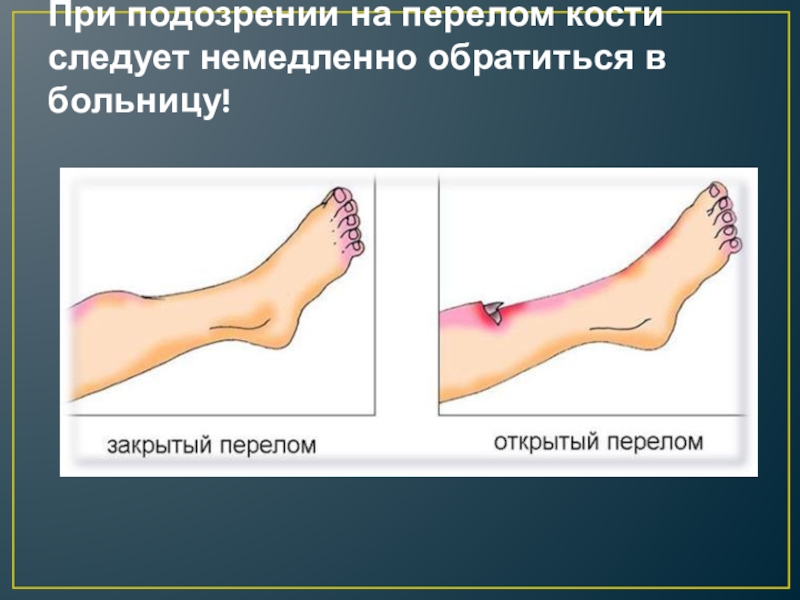 При подозрении на перелом кости следует немедленно обратиться в больницу!

закрытый перелом

открытый перелом